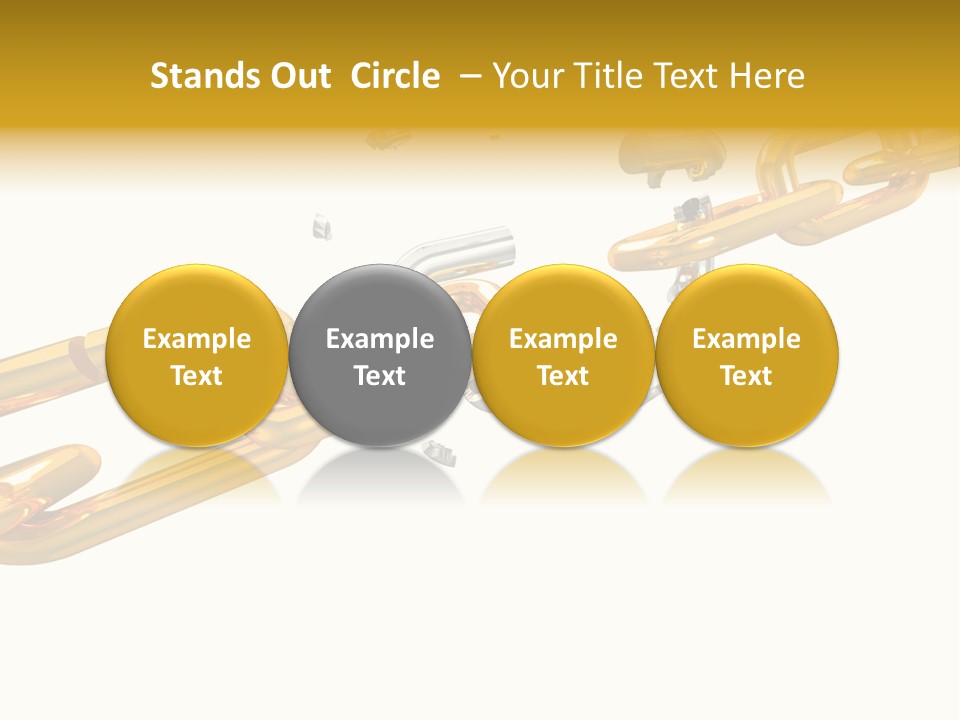 Stands Out  Circle  – Your Title Text Here

Example Text

Example Text

Example Text

Example Text